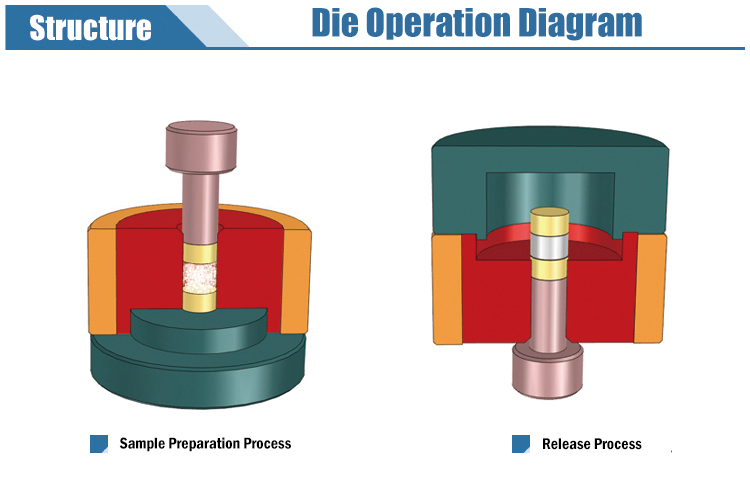 Structure

Die Operation Diagram

Sample Preparation Process

Release Process